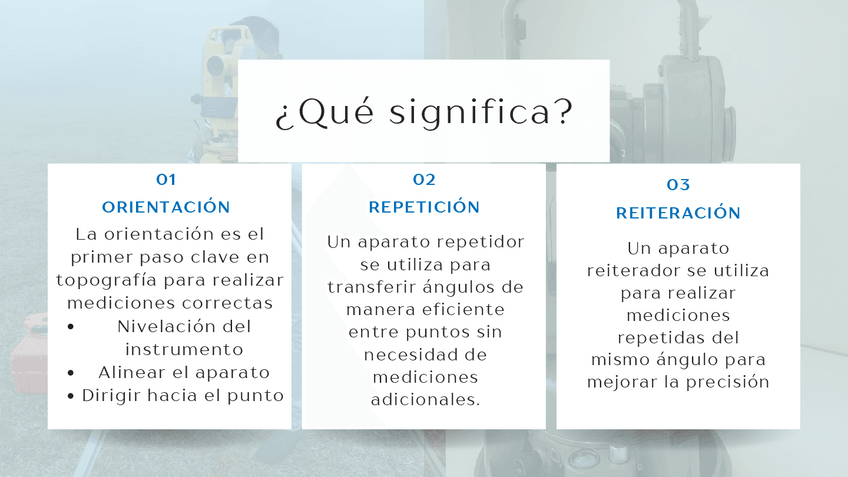 ¿Qué significa?

01
ORIENTACIÓN
La orientación es el primer paso clave en topografía para realizar mediciones correctas
• Nivelación del instrumento
• Alinear el aparato
• Dirigir hacia el punto

02
REPETICIÓN
Un aparato repetidor se utiliza para transferir ángulos de manera eficiente entre puntos sin necesidad de mediciones adicionales.

03
REITERACIÓN
Un aparato reiterador se utiliza para realizar mediciones repetidas del mismo ángulo para mejorar la precisión